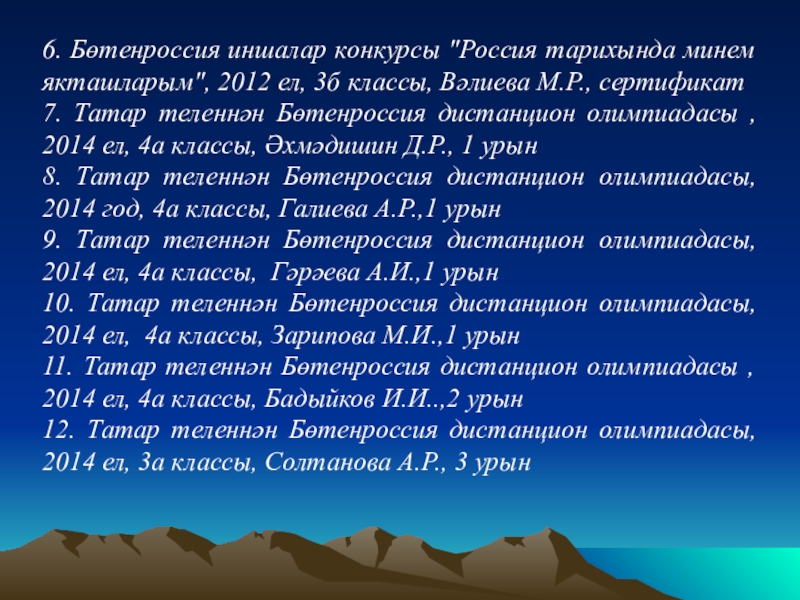 6. Бөтенроссия иншалар конкурсы "Россия тарихында минем якташларым", 2012 ел, 3б классы, Вәлиева М.Р., сертификат
7. Татар теленнән Бөтенроссия дистанцион олимпиадасы , 2014 ел, 4а классы, Әхмәдишин Д.Р., 1 урын
8. Татар теленнән Бөтенроссия дистанцион олимпиадасы, 2014 год, 4а классы, Галиева А.Р.,1 урын
9. Татар теленнән Бөтенроссия дистанцион олимпиадасы, 2014 ел, 4а классы, Гәрәева А.И.,1 урын
10. Татар теленнән Бөтенроссия дистанцион олимпиадасы, 2014 ел, 4а классы, Зарипова М.И.,1 урын
11. Татар теленнән Бөтенроссия дистанцион олимпиадасы , 2014 ел, 4а классы, Бадыйков И.И..,2 урын
12. Татар теленнән Бөтенроссия дистанцион олимпиадасы, 2014 ел, 3а классы, Солтанова А.Р., 3 урын